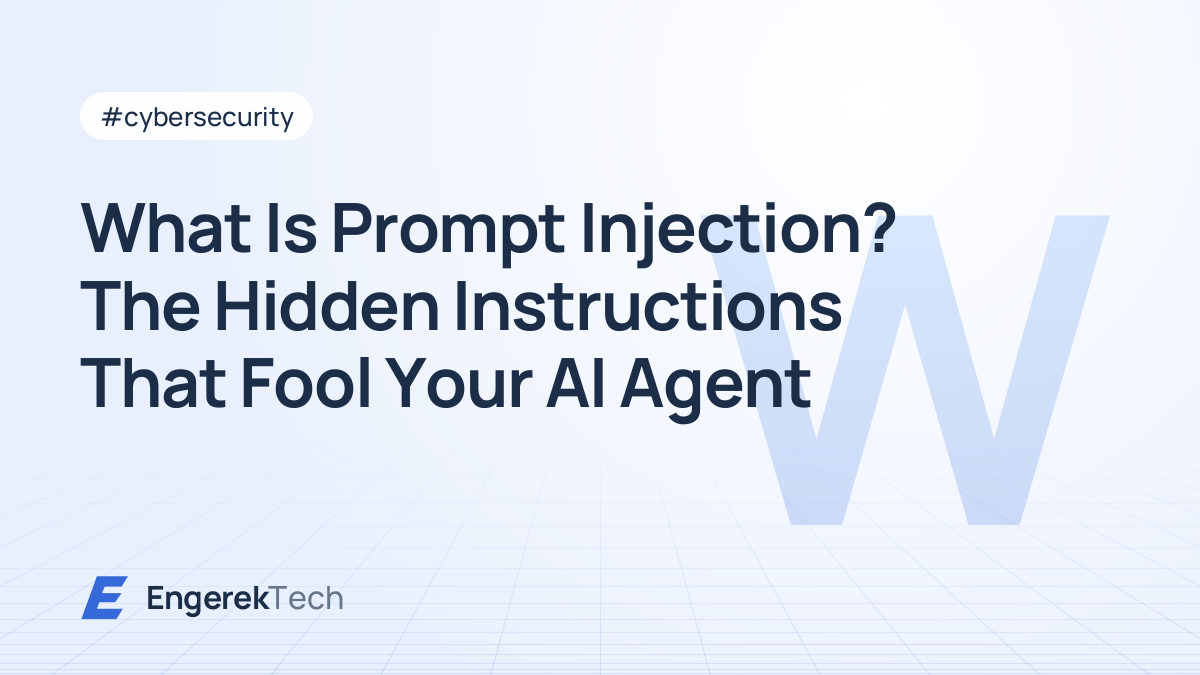 #cybersecurity

What Is Prompt Injection? The Hidden Instructions That Fool Your AI Agent

W

EngerekTech